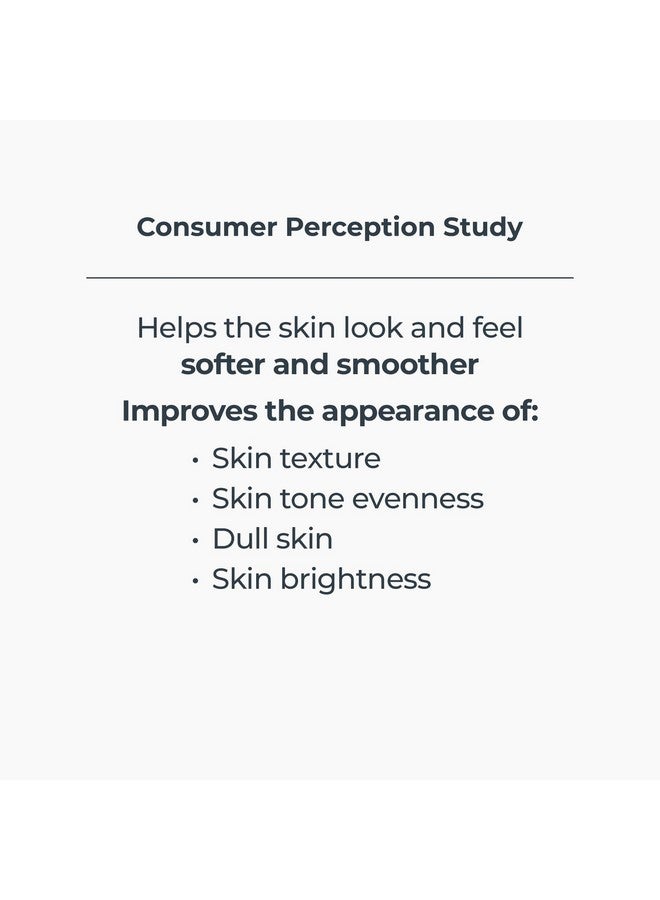 Consumer Perception Study

Helps the skin look and feel softer and smoother

Improves the appearance of:

• Skin texture
• Skin tone evenness
• Dull skin
• Skin brightness